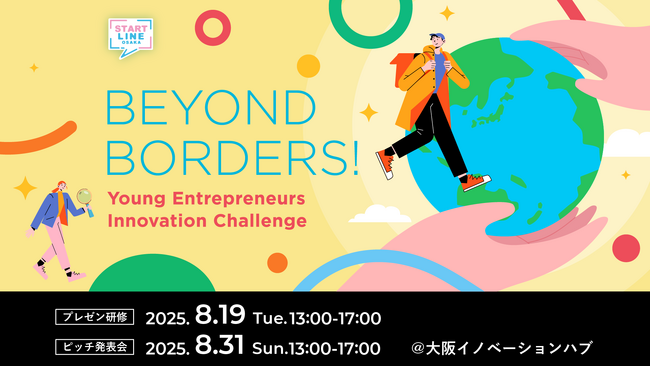 START LINE OSAKA

BEYOND BORDERS!

Young Entrepreneurs Innovation Challenge

プレゼン研修 2025. 8.19 Tue.13:00-17:00

ピッチ発表会 2025. 8.31 Sun.13:00-17:00 @大阪イノベーションハブ